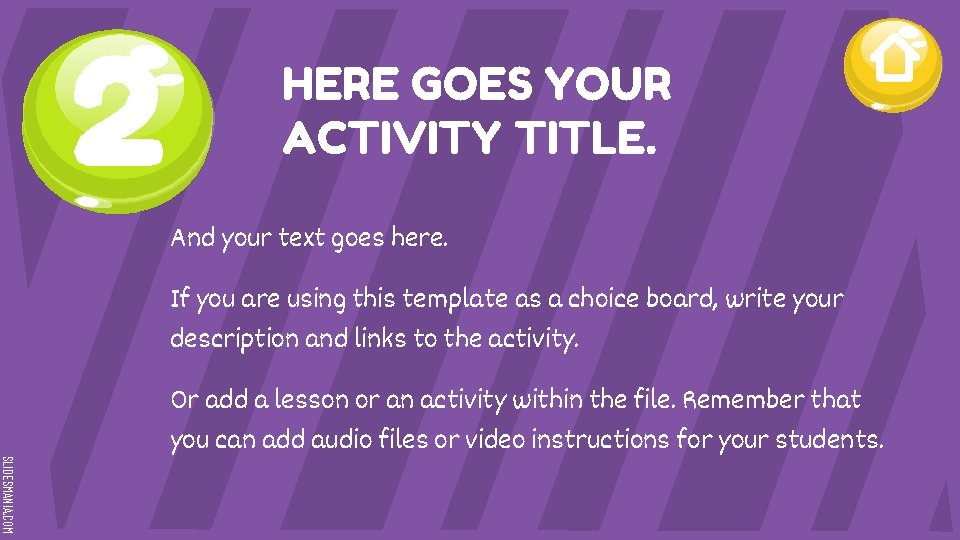 2

HERE GOES YOUR ACTIVITY TITLE.

And your text goes here.

If you are using this template as a choice board, write your description and links to the activity.

Or add a lesson or an activity within the file. Remember that you can add audio files or video instructions for your students.

SLIDESMANIA.COM